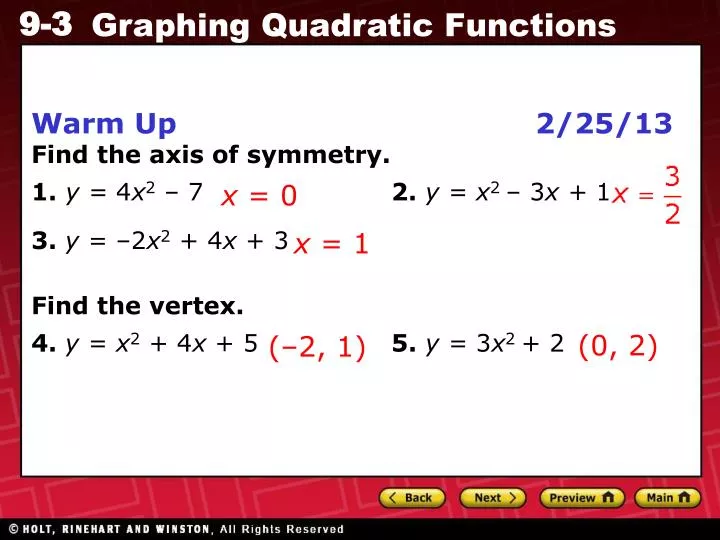 9-3 Graphing Quadratic Functions

Warm Up 2/25/13

Find the axis of symmetry.

1. $y = 4x^2 - 7$ $x = 0$

2. $y = x^2 - 3x + 1$ $x = \frac{3}{2}$

3. $y = -2x^2 + 4x + 3$ $x = 1$

Find the vertex.

4. $y = x^2 + 4x + 5$ $(-2, 1)$

5. $y = 3x^2 + 2$ $(0, 2)$

Back Next Preview Main

© HOLT, RINEHART AND WINSTON, All Rights Reserved